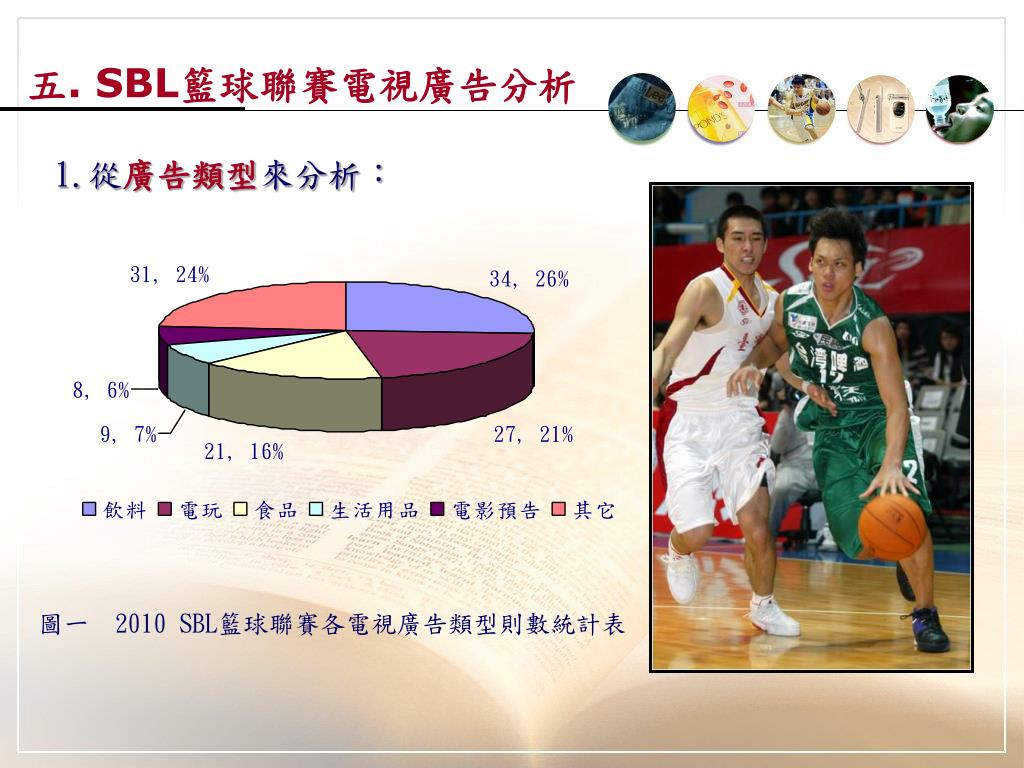 五. SBL籃球聯賽電視廣告分析

1.從廣告類型來分析：

31, 24%
34, 26%
8, 6%
9, 7%
21, 16%
27, 21%

飲料 電玩 食品 生活用品 電影預告 其它

圖一 2010 SBL籃球聯賽各電視廣告類型則數統計表